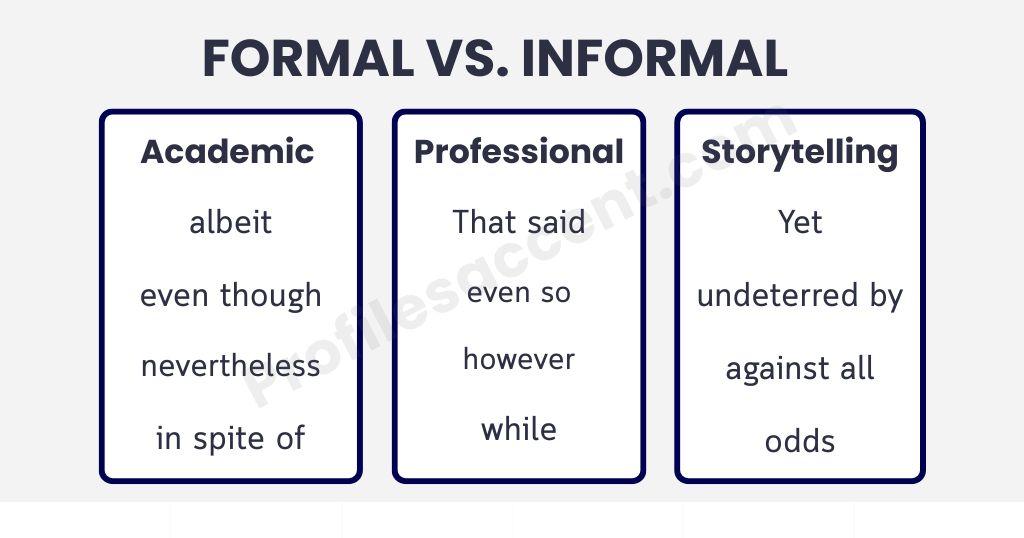 FORMAL VS. INFORMAL

Academic

albeit

even though

nevertheless

in spite of

Professional

That said

even so

however

while

Storytelling

Yet

undeterred by

against all odds

Profilesaccent.com